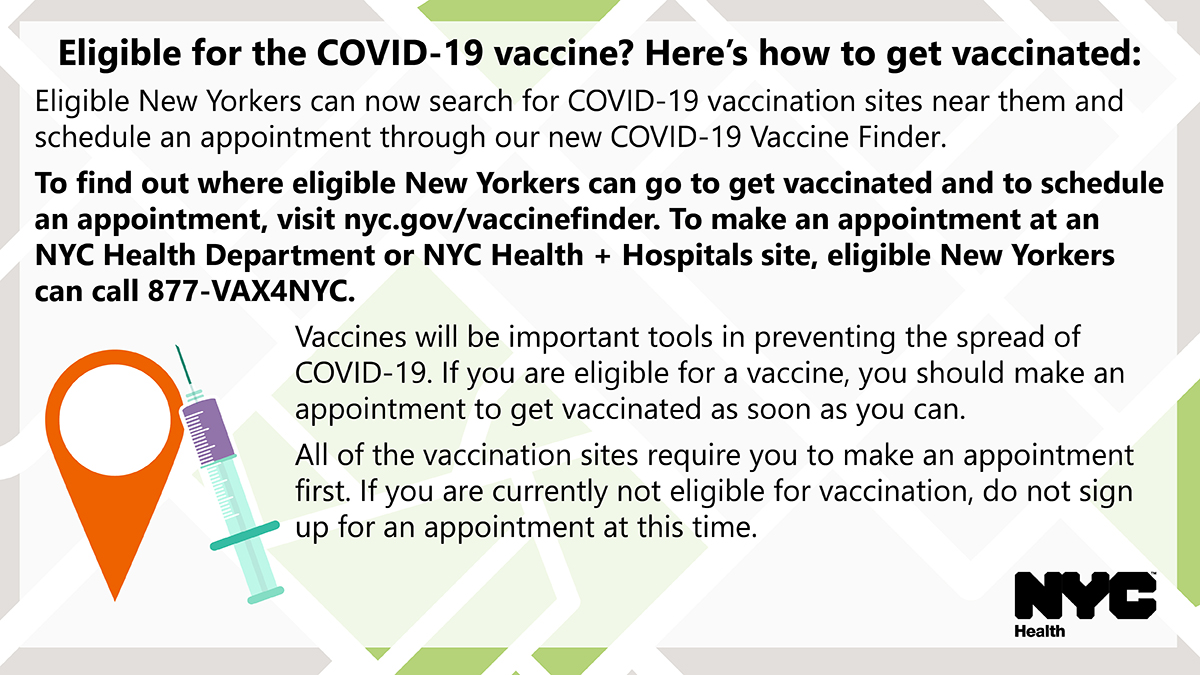 Eligible for the COVID-19 vaccine? Here's how to get vaccinated:

Eligible New Yorkers can now search for COVID-19 vaccination sites near them and schedule an appointment through our new COVID-19 Vaccine Finder.

To find out where eligible New Yorkers can go to get vaccinated and to schedule an appointment, visit nyc.gov/vaccinefinder. To make an appointment at an NYC Health Department or NYC Health + Hospitals site, eligible New Yorkers can call 877-VAX4NYC.

Vaccines will be important tools in preventing the spread of COVID-19. If you are eligible for a vaccine, you should make an appointment to get vaccinated as soon as you can.

All of the vaccination sites require you to make an appointment first. If you are currently not eligible for vaccination, do not sign up for an appointment at this time.

NYC
Health